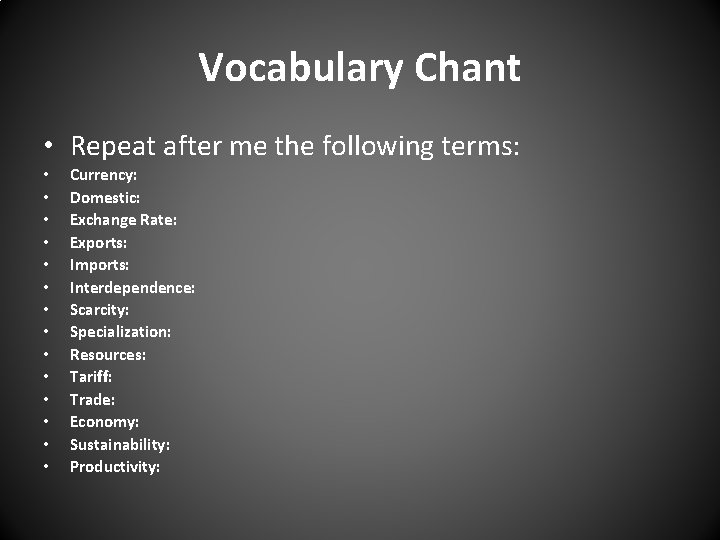 Vocabulary Chant

• Repeat after me the following terms:
• Currency:
• Domestic:
• Exchange Rate:
• Exports:
• Imports:
• Interdependence:
• Scarcity:
• Specialization:
• Resources:
• Tariff:
• Trade:
• Economy:
• Sustainability:
• Productivity: